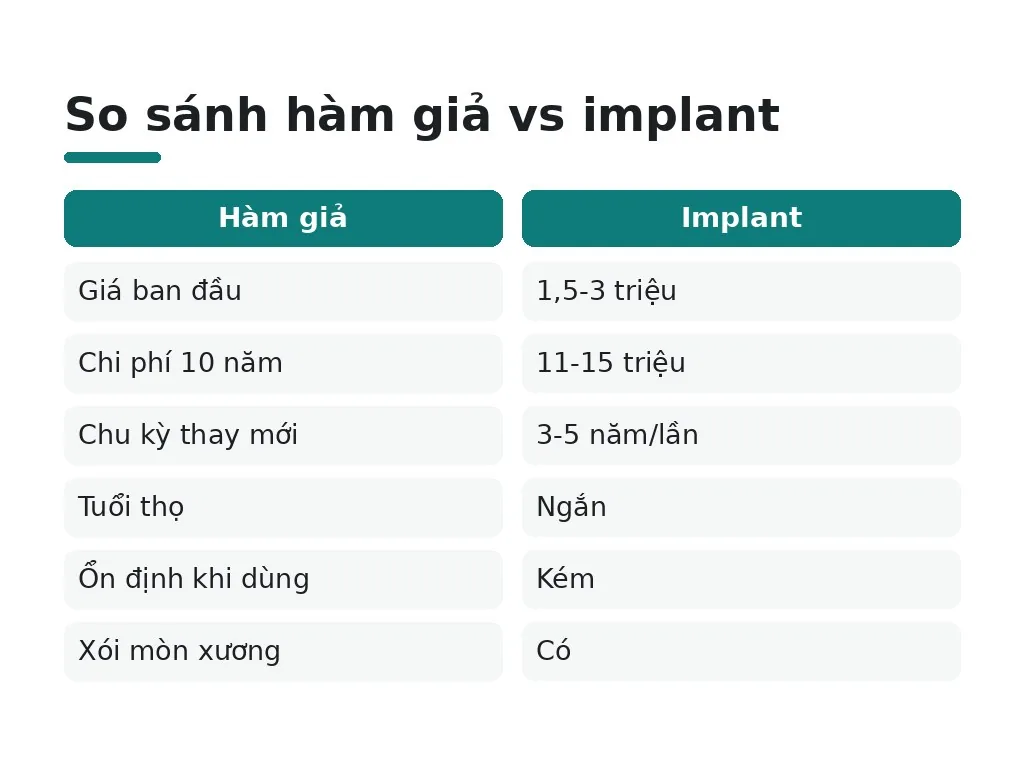 So sánh hàm giả vs implant

| Hàm giả | Implant |
|---|---|
| Giá ban đầu | 1,5-3 triệu |
| Chi phí 10 năm | 11-15 triệu |
| Chu kỳ thay mới | 3-5 năm/lần |
| Tuổi thọ | Ngắn |
| Ổn định khi dùng | Kém |
| Xói mòn xương | Có |